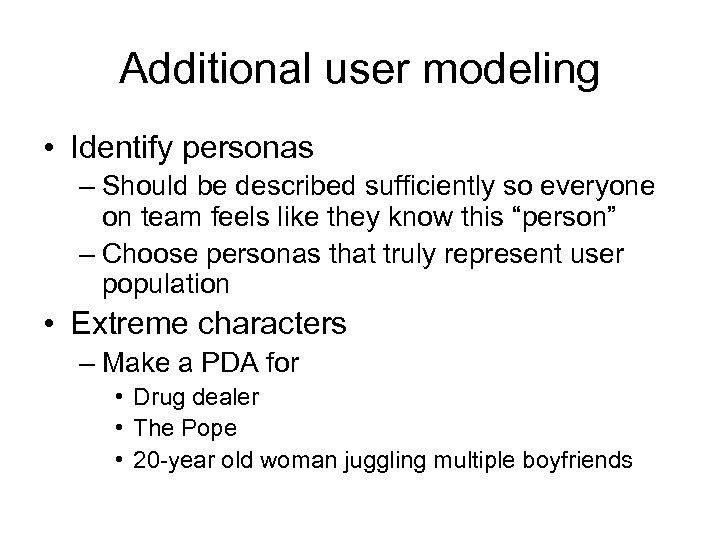 Additional user modeling

• Identify personas
– Should be described sufficiently so everyone on team feels like they know this “person”
– Choose personas that truly represent user population

• Extreme characters
– Make a PDA for
• Drug dealer
• The Pope
• 20-year old woman juggling multiple boyfriends